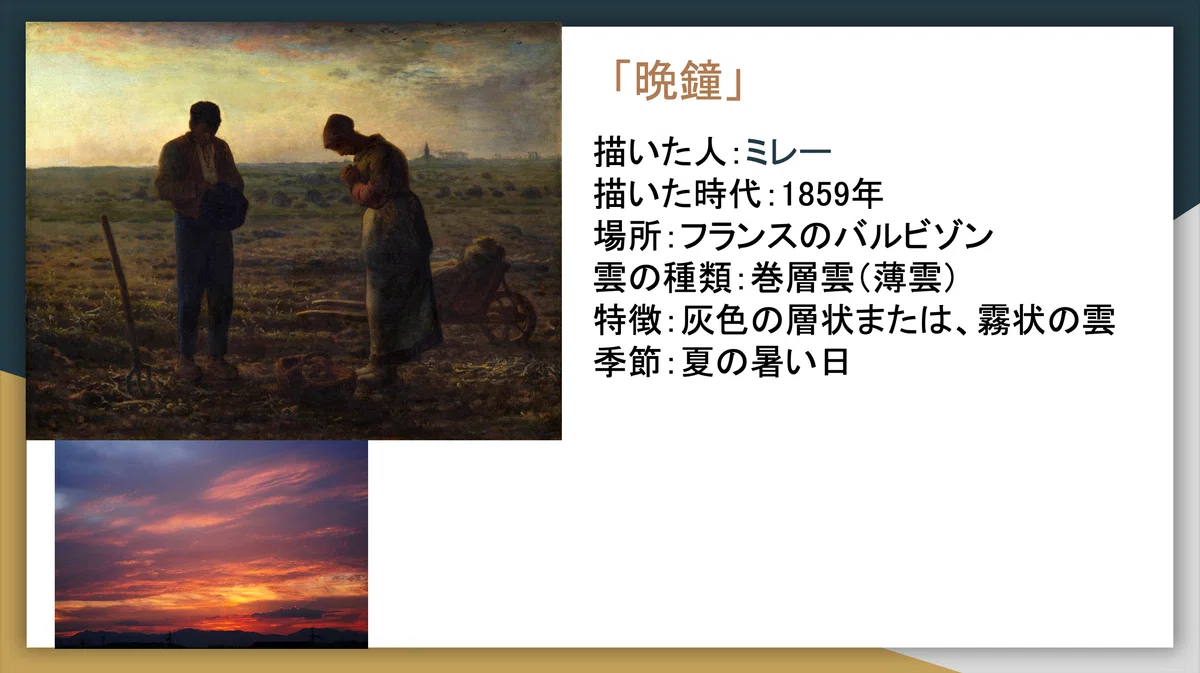 「晩鐘」

描いた人:ミレー
描いた時代:1859年
場所:フランスのバルビゾン
雲の種類:巻層雲(薄雲)
特徴:灰色の層状または、霧状の雲
季節:夏の暑い日